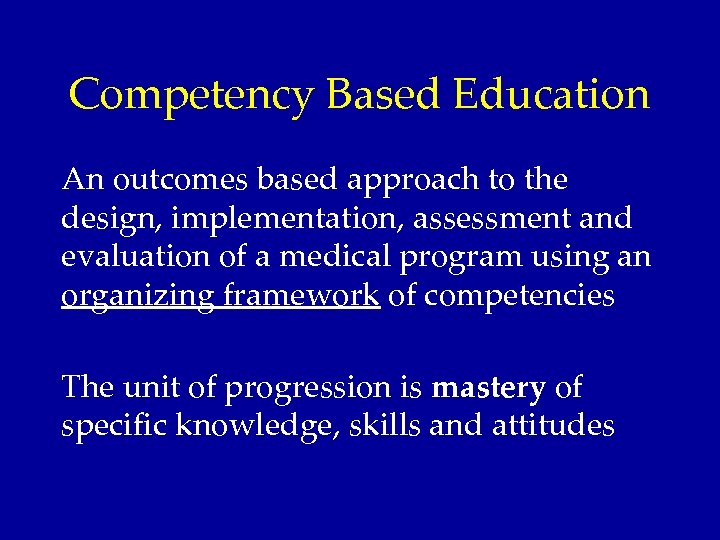 Competency Based Education

An outcomes based approach to the design, implementation, assessment and evaluation of a medical program using an organizing framework of competencies

The unit of progression is mastery of specific knowledge, skills and attitudes